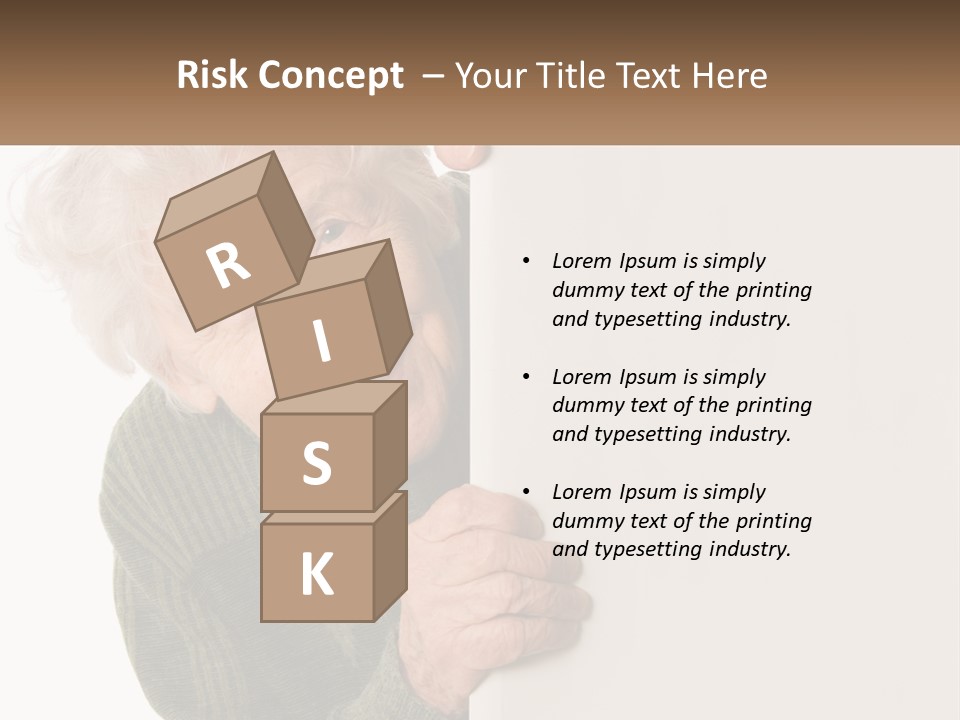 Risk Concept – Your Title Text Here

R
I
S
K

• Lorem Ipsum is simply dummy text of the printing and typesetting industry.

• Lorem Ipsum is simply dummy text of the printing and typesetting industry.

• Lorem Ipsum is simply dummy text of the printing and typesetting industry.